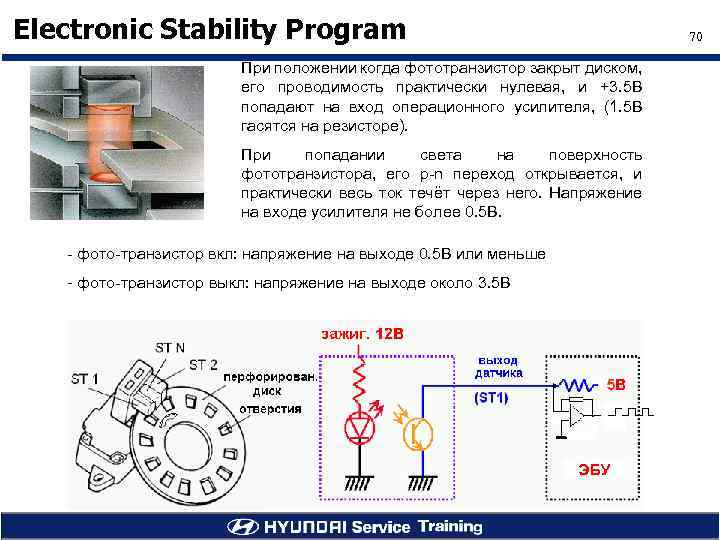 Electronic Stability Program

70

При положении когда фототранзистор закрыт диском, его проводимость практически нулевая, и +3.5В попадают на вход операционного усилителя, (1.5В гасятся на резисторе).

При попадании света на поверхность фототранзистора, его p-n переход открывается, и практически весь ток течёт через него. Напряжение на входе усилителя не более 0.5В.

- фото-транзистор вкл: напряжение на выходе 0.5В или меньше

- фото-транзистор выкл: напряжение на выходе около 3.5В

ST N
ST 2
ST 1
перфорирован. диск
отверстия

зажиг. 12В

выход датчика

(ST1)

5В

ЭБУ

HYUNDAI Service Training